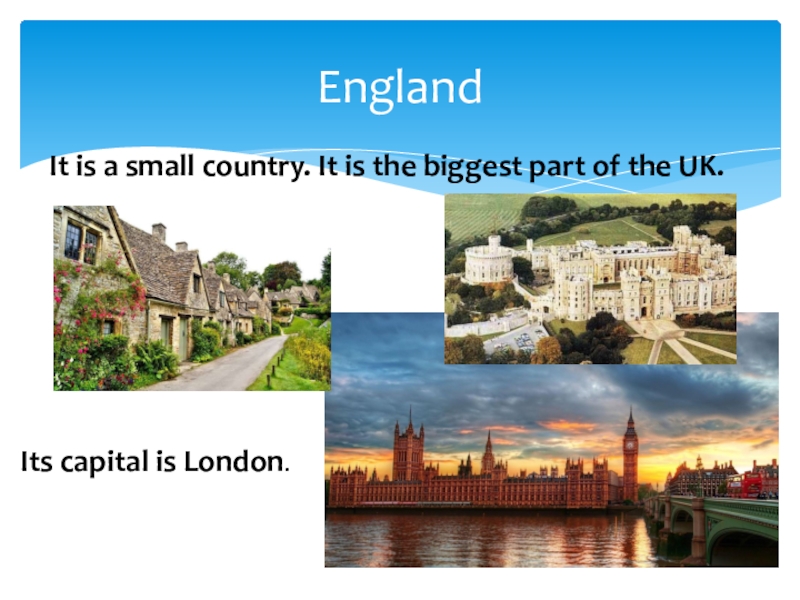 England

It is a small country. It is the biggest part of the UK.

Its capital is London.